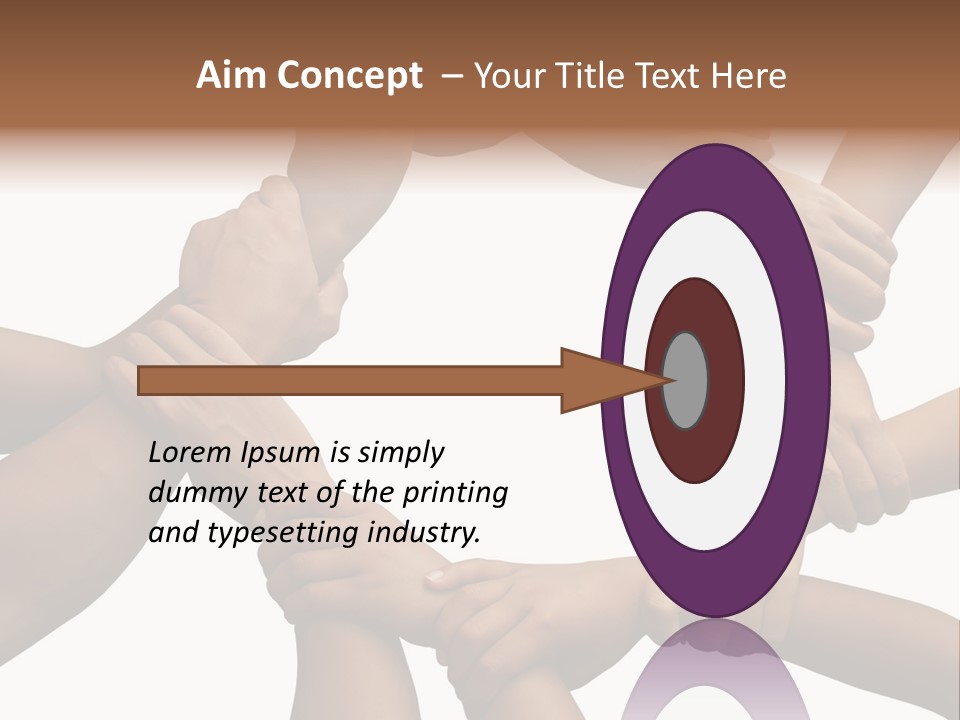 Aim Concept – Your Title Text Here

Lorem Ipsum is simply dummy text of the printing and typesetting industry.